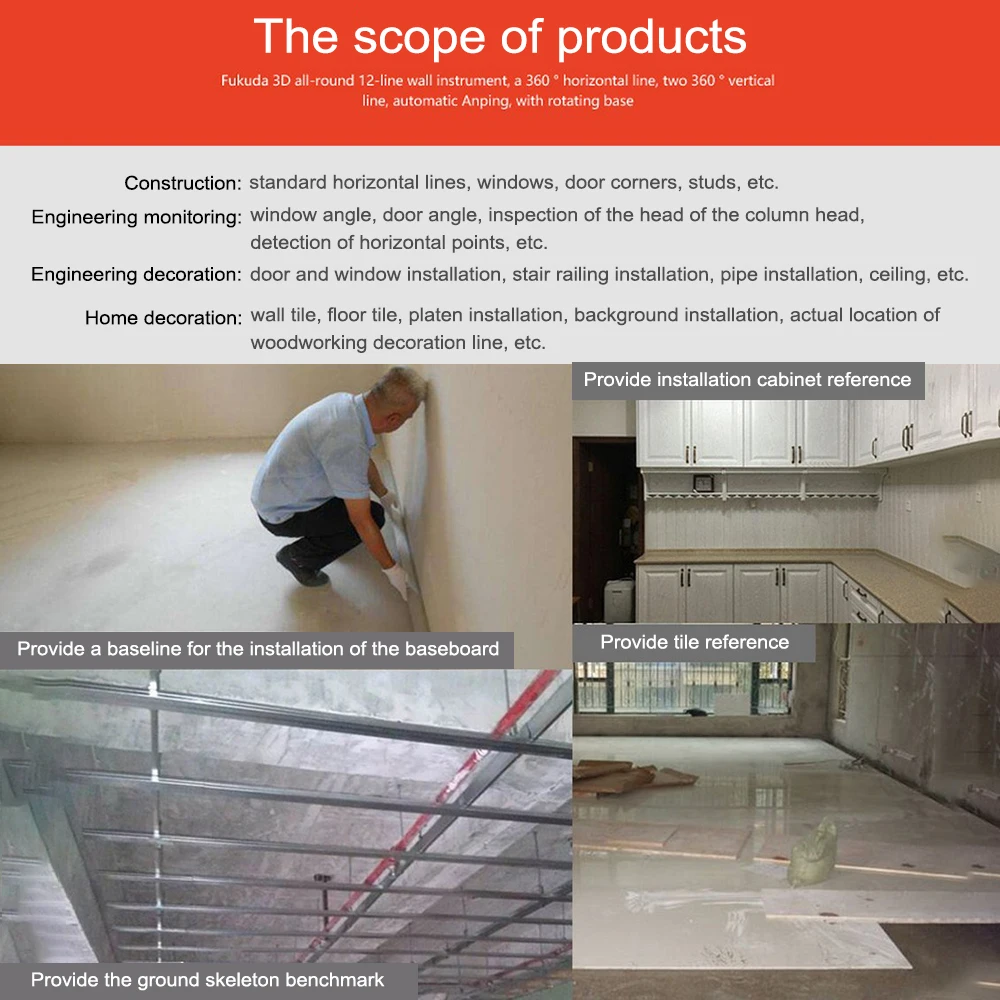 The scope of products

Fukuda 3D all-round 12-line wall instrument, a 360 ° horizontal line, two 360 ° vertical line, automatic Anping, with rotating base

Construction: standard horizontal lines, windows, door corners, studs, etc.

Engineering monitoring: window angle, door angle, inspection of the head of the column head, detection of horizontal points, etc.

Engineering decoration: door and window installation, stair railing installation, pipe installation, ceiling, etc.

Home decoration: wall tile, floor tile, platen installation, background installation, actual location of woodworking decoration line, etc.

Provide installation cabinet reference

Provide a baseline for the installation of the baseboard

Provide tile reference

Provide the ground skeleton benchmark